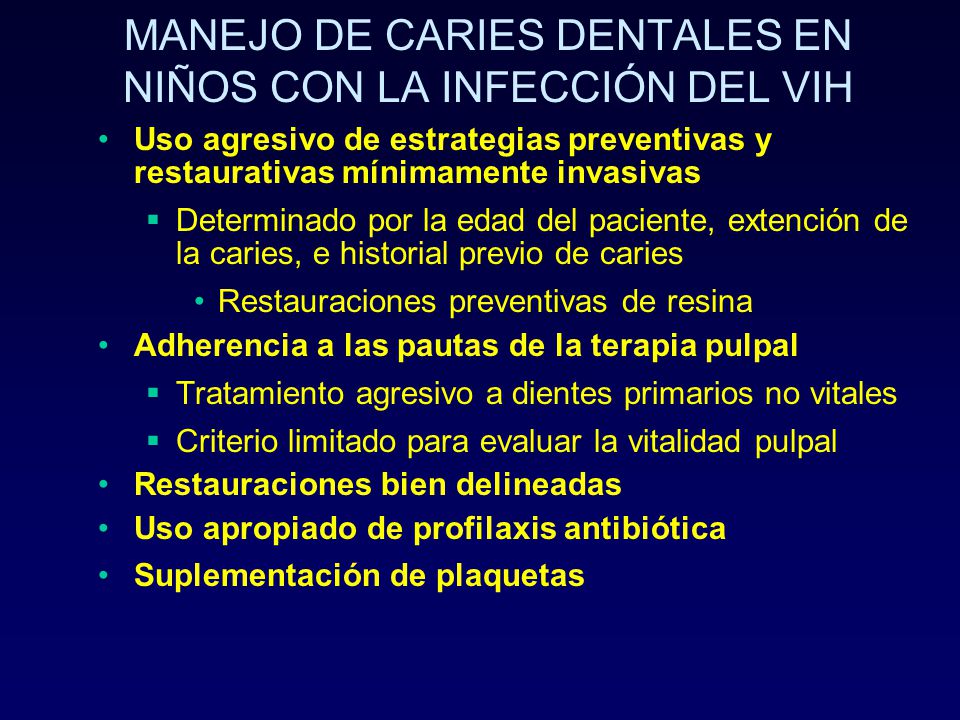 MANEJO DE CARIES DENTALES EN NIÑOS CON LA INFECCIÓN DEL VIH

• Uso agresivo de estrategias preventivas y restaurativas mínimamente invasivas

▪ Determinado por la edad del paciente, extención de la caries, e historial previo de caries

• Restauraciones preventivas de resina

• Adherencia a las pautas de la terapia pulpal

▪ Tratamiento agresivo a dientes primarios no vitales

▪ Criterio limitado para evaluar la vitalidad pulpal

• Restauraciones bien delineadas

• Uso apropiado de profilaxis antibiótica

• Suplementación de plaquetas